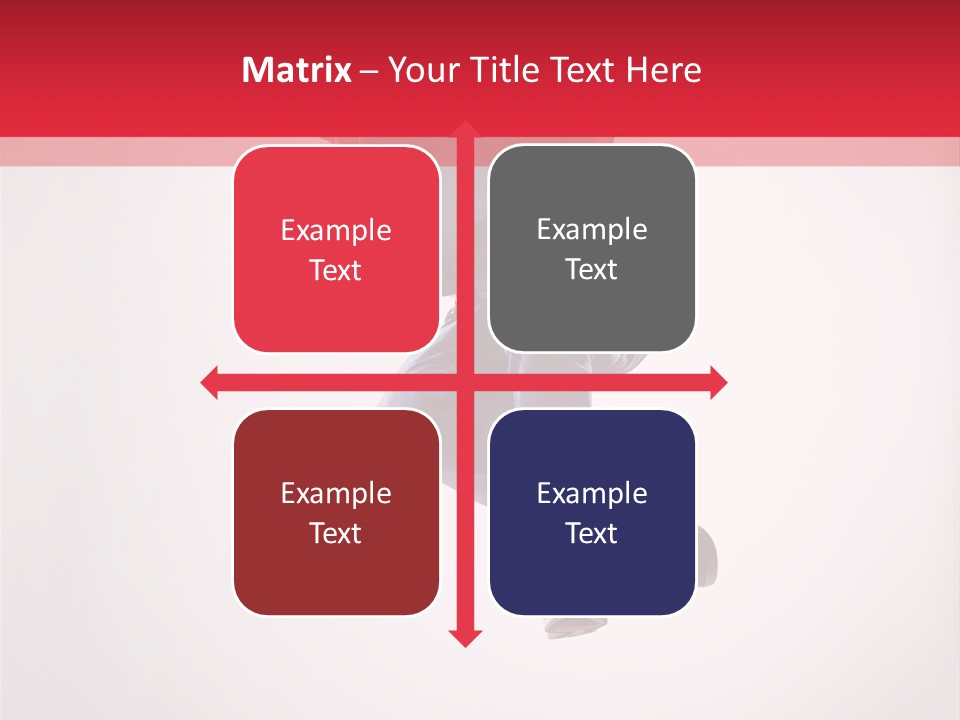 Matrix – Your Title Text Here

Example Text

Example Text

Example Text

Example Text